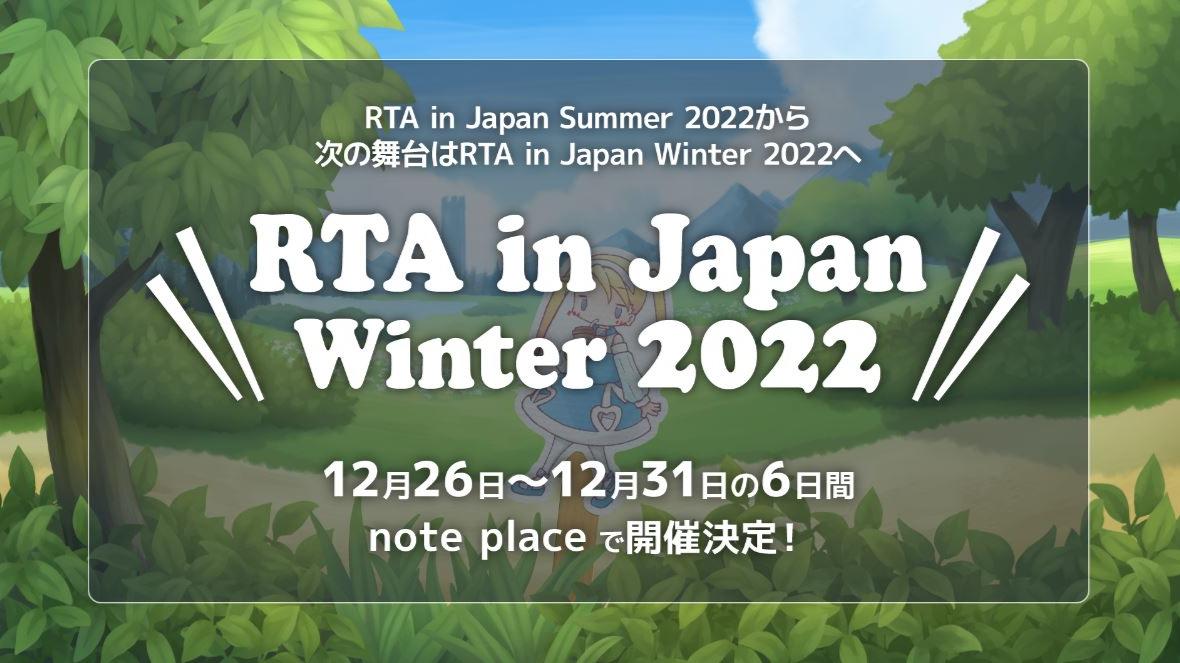 RTA in Japan Summer 2022から
次の舞台はRTA in Japan Winter 2022へ

RTA in Japan
Winter 2022

12月26日～12月31日の6日間
note place で開催決定！